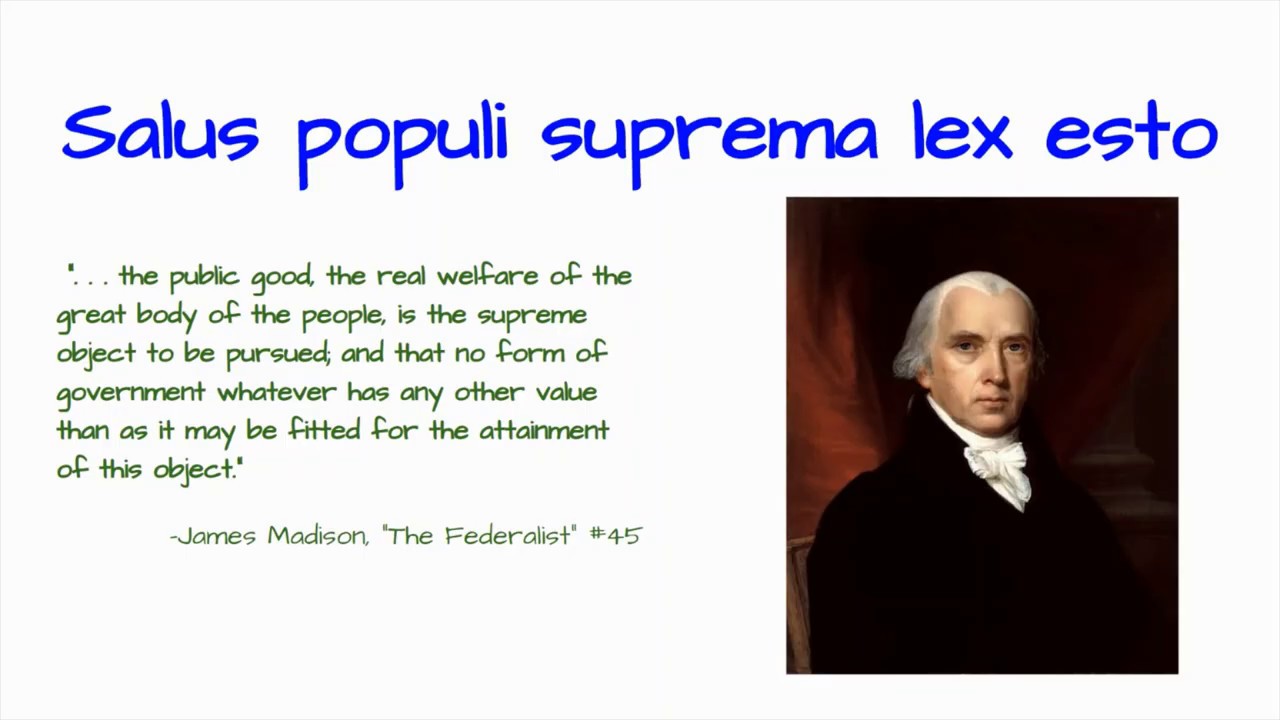 Salus populi suprema lex esto

". . . the public good, the real welfare of the great body of the people, is the supreme object to be pursued; and that no form of government whatever has any other value than as it may be fitted for the attainment of this object."

-James Madison, "The Federalist" #45